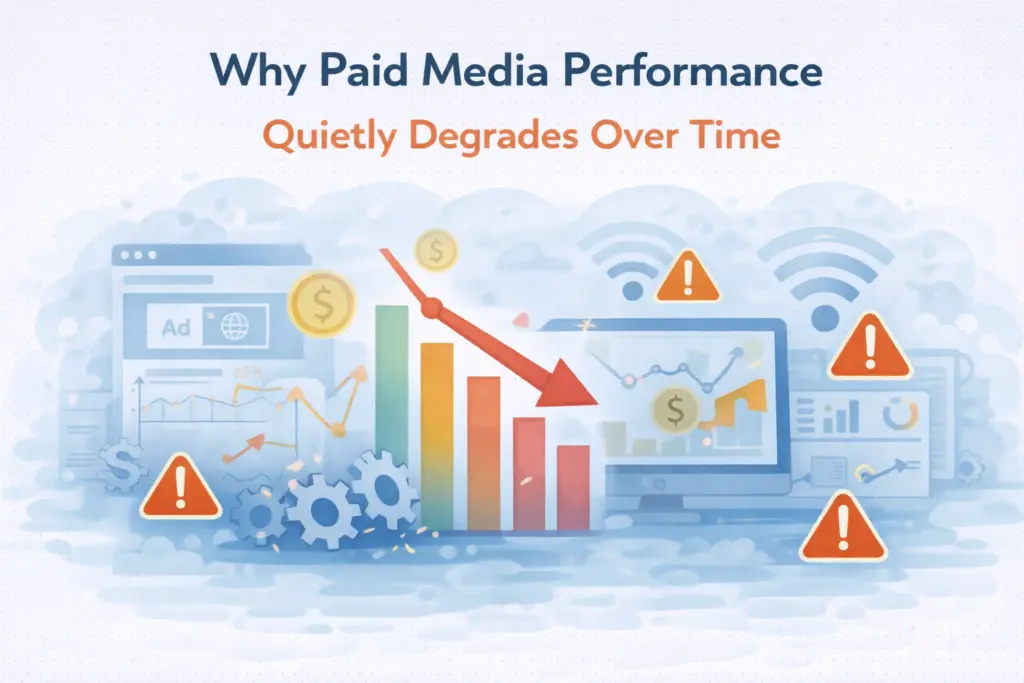 Why Paid Media Performance
Quietly Degrades Over Time

Ad